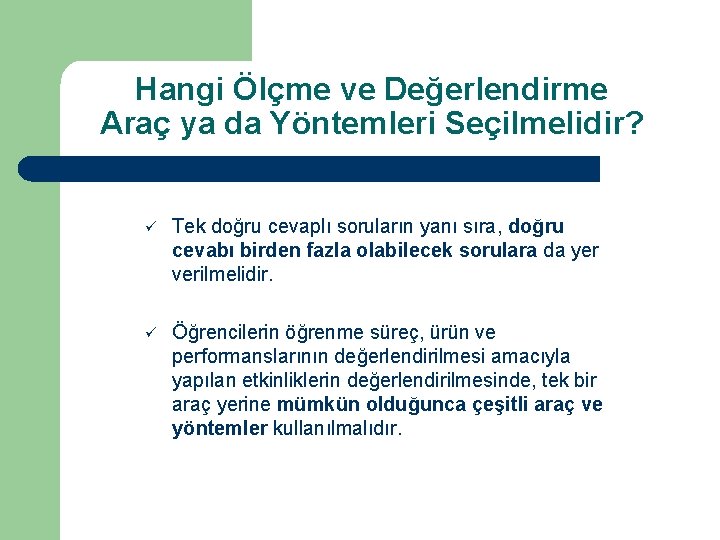 Hangi Ölçme ve Değerlendirme Araç ya da Yöntemleri Seçilmelidir?

✓ Tek doğru cevaplı soruların yanı sıra, doğru cevabı birden fazla olabilecek sorulara da yer verilmelidir.

✓ Öğrencilerin öğrenme süreç, ürün ve performanslarının değerlendirilmesi amacıyla yapılan etkinliklerin değerlendirilmesinde, tek bir araç yerine mümkün olduğunca çeşitli araç ve yöntemler kullanılmalıdır.